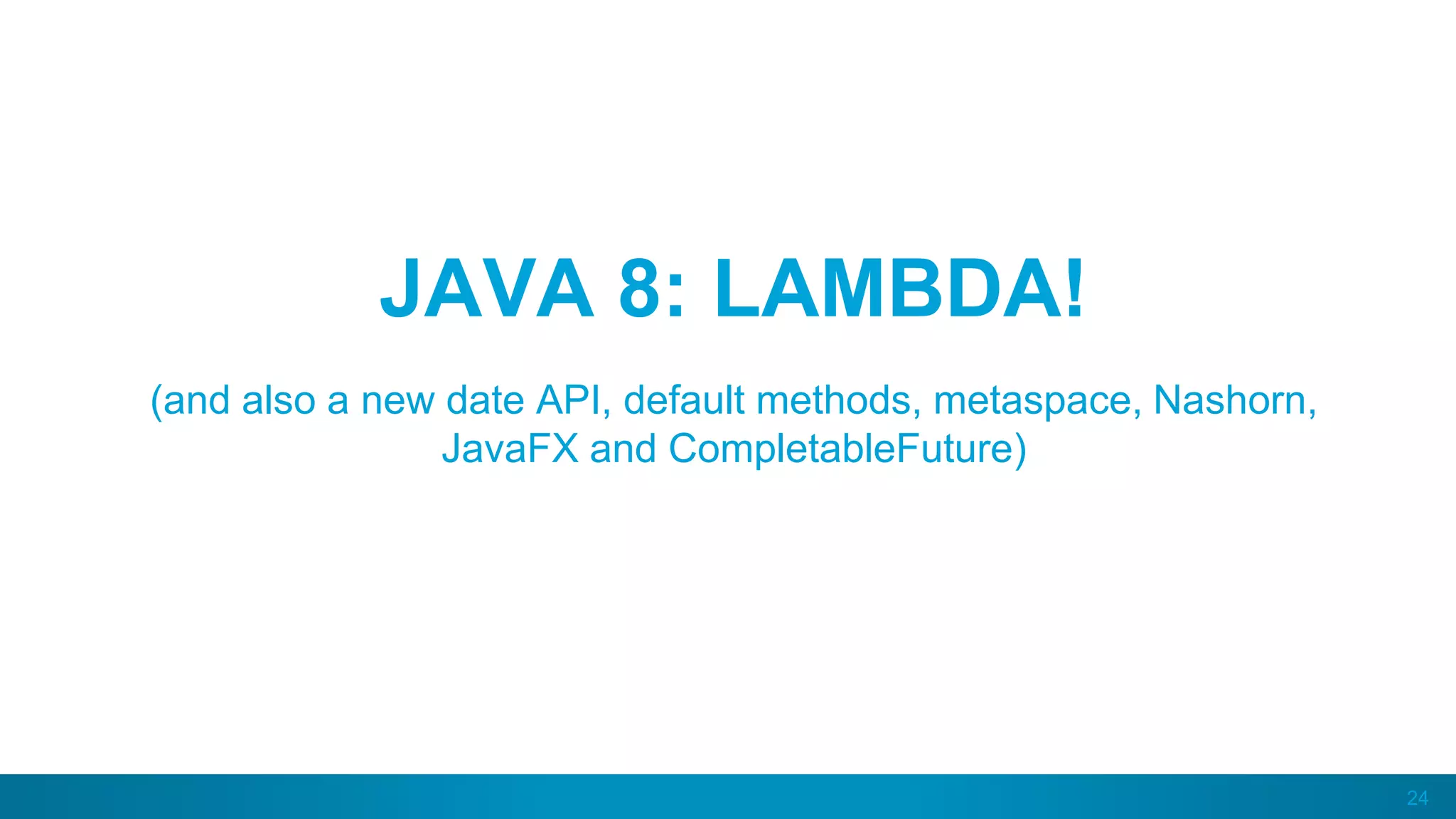 JAVA 8: LAMBDA!

(and also a new date API, default methods, metaspace, Nashorn, JavaFX and CompletableFuture)

24